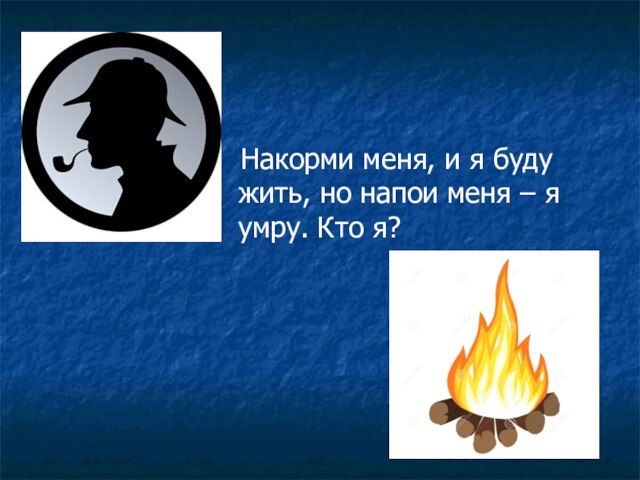 Накорми меня, и я буду жить, но напои меня – я умру. Кто я?